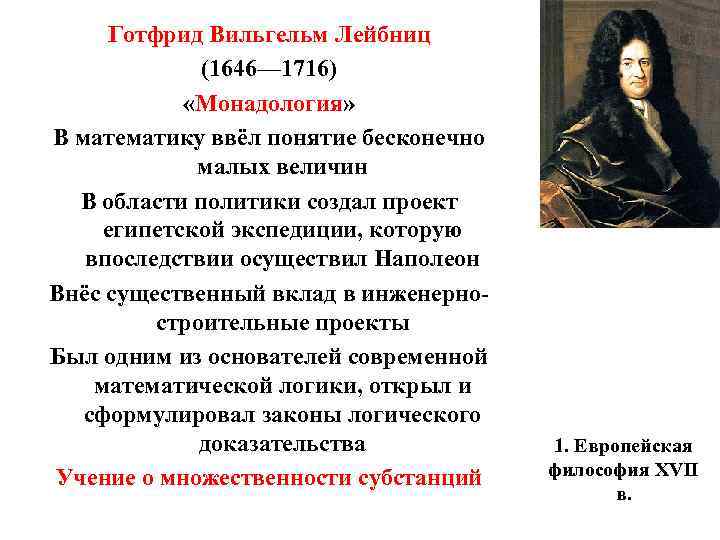 Готфрид Вильгельм Лейбниц
(1646—1716)
«Монадология»

В математику ввёл понятие бесконечно малых величин

В области политики создал проект египетской экспедиции, которую впоследствии осуществил Наполеон

Внёс существенный вклад в инженерно-строительные проекты

Был одним из основателей современной математической логики, открыл и сформулировал законы логического доказательства

Учение о множественности субстанций

1. Европейская философия XVII в.